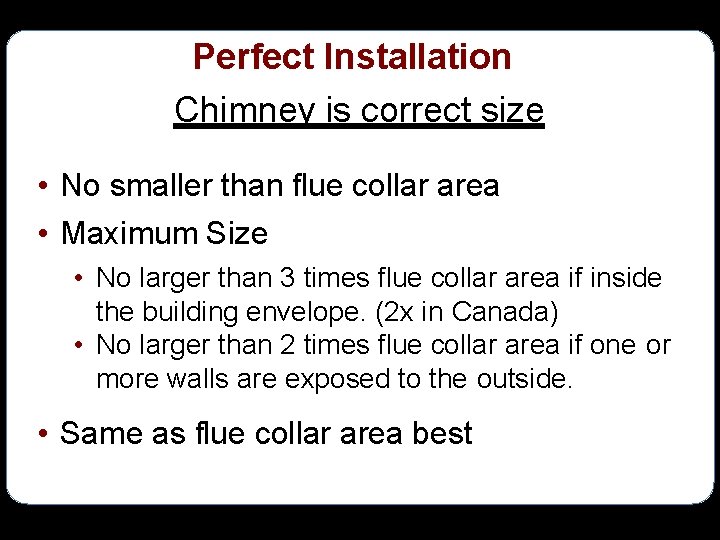 Perfect Installation

Chimney is correct size

• No smaller than flue collar area

• Maximum Size

• No larger than 3 times flue collar area if inside the building envelope. (2x in Canada)

• No larger than 2 times flue collar area if one or more walls are exposed to the outside.

• Same as flue collar area best